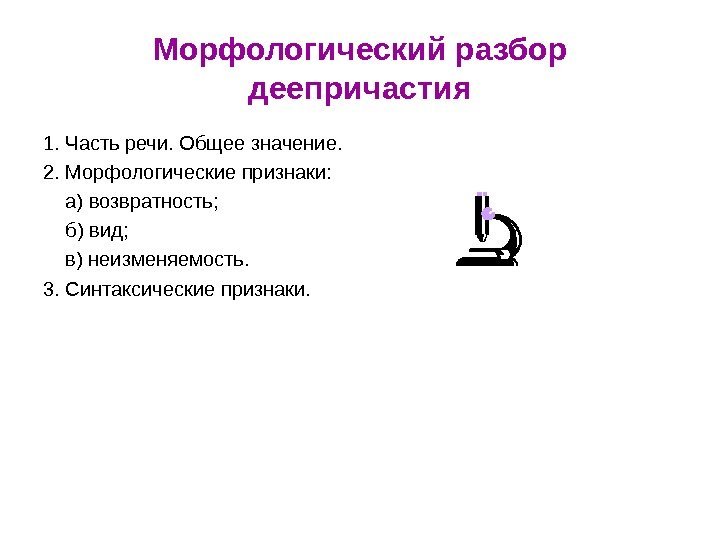 Морфологический разбор деепричастия

1. Часть речи. Общее значение.
2. Морфологические признаки:
а) возвратность;
б) вид;
в) неизменяемость.
3. Синтаксические признаки.